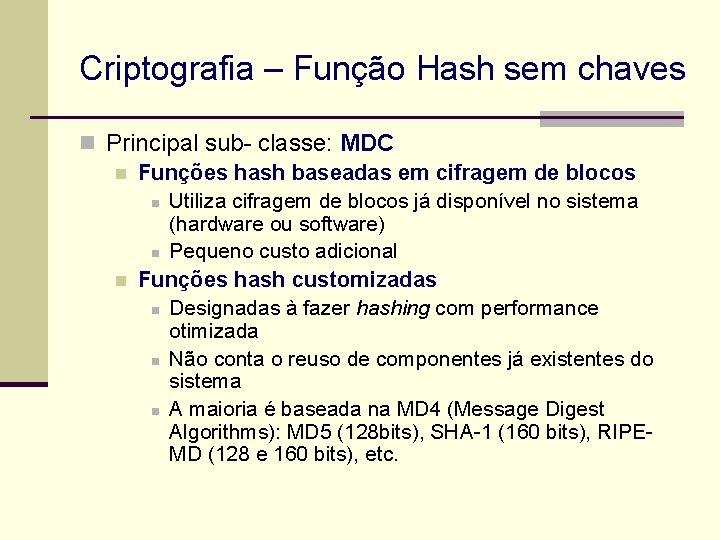 Criptografia – Função Hash sem chaves

Principal sub- classe: MDC

Funções hash baseadas em cifragem de blocos

Utiliza cifragem de blocos já disponível no sistema (hardware ou software)

Pequeno custo adicional

Funções hash customizadas

Designadas à fazer hashing com performance otimizada

Não conta o reuso de componentes já existentes do sistema

A maioria é baseada na MD4 (Message Digest Algorithms): MD5 (128bits), SHA-1 (160 bits), RIPE-MD (128 e 160 bits), etc.